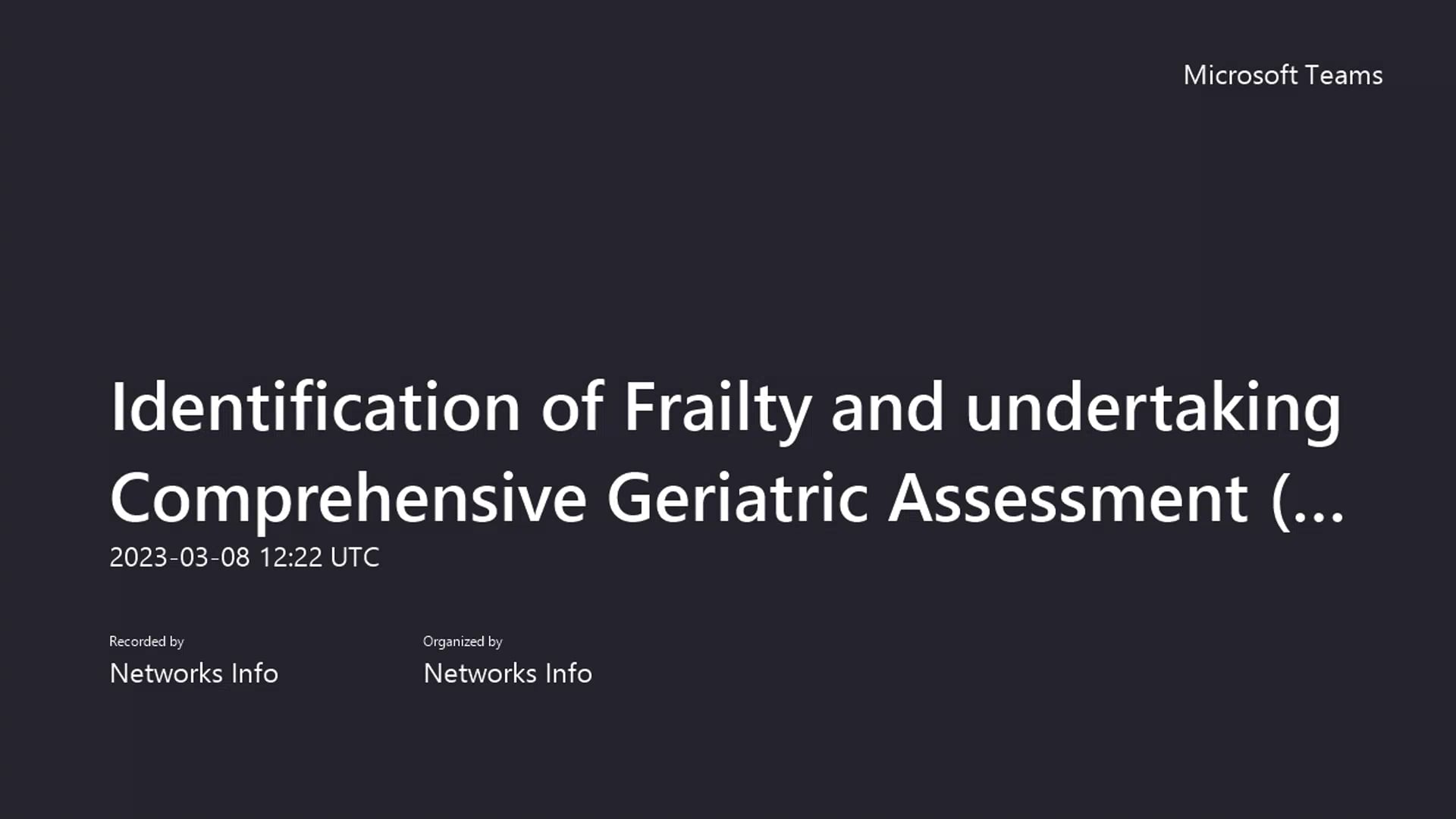 Microsoft Teams

Identification of Frailty and undertaking Comprehensive Geriatric Assessment (...

2023-03-08 12:22 UTC

Recorded by
Networks Info

Organized by
Networks Info